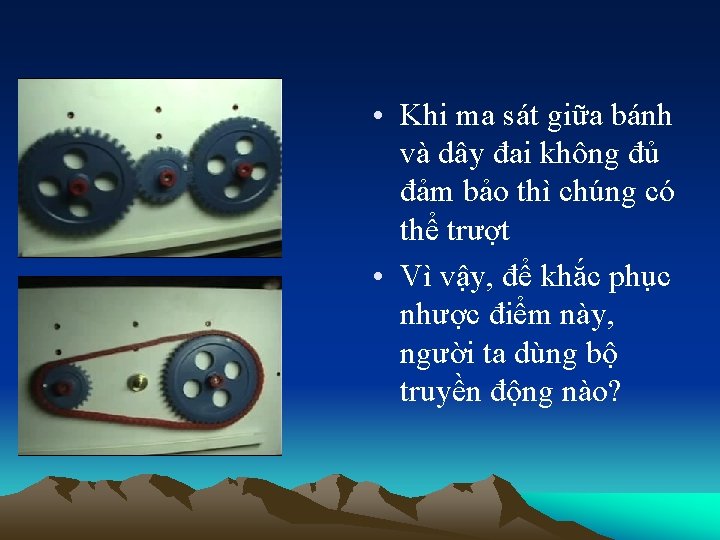 • Khi ma sát giữa bánh và dây đai không đủ đảm bảo thì chúng có thể trượt

• Vì vậy, để khắc phục nhược điểm này, người ta dùng bộ truyền động nào?